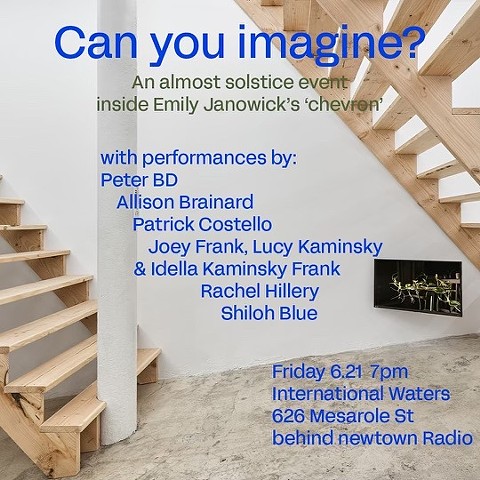 Can you imagine?

An almost solstice event
inside Emily Janowick's 'chevron'

with performances by:
Peter BD
Allison Brainard
Patrick Costello
Joey Frank, Lucy Kaminsky
& Idella Kaminsky Frank
Rachel Hillery
Shiloh Blue

Friday 6.21 7pm
International Waters
626 Mesarole St
behind newtown Radio